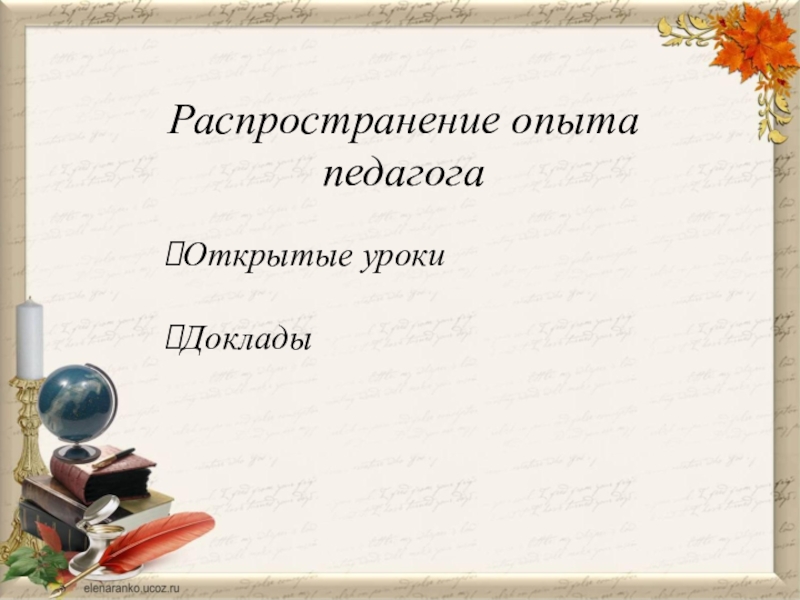 Распространение опыта педагога

Открытые уроки

Доклады

elenaranko.ucoz.ru